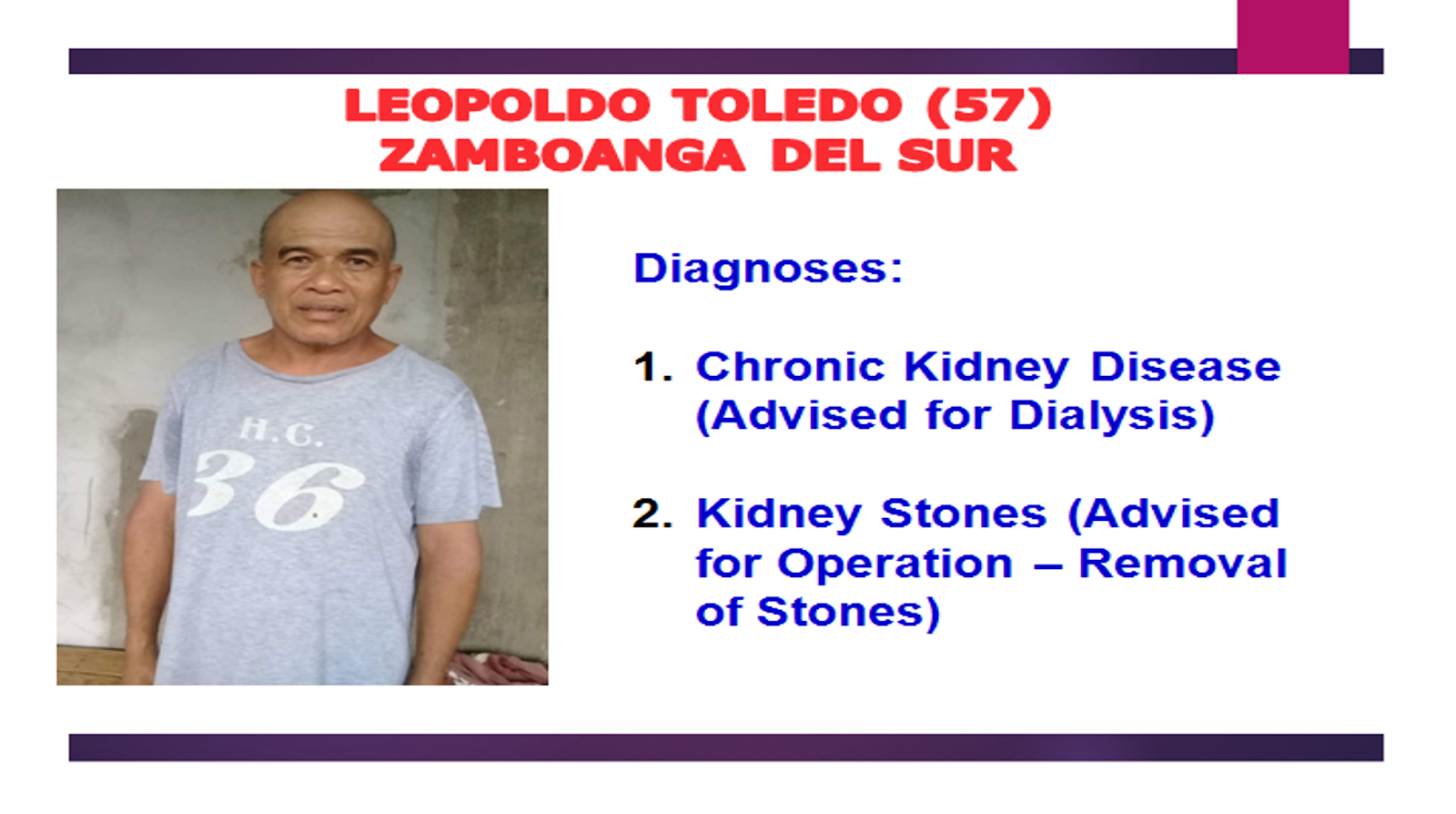 LEOPOLDO TOLEDO (57)
ZAMBOANGA DEL SUR

H.C.
36

Diagnoses:

1. Chronic Kidney Disease (Advised for Dialysis)

2. Kidney Stones (Advised for Operation – Removal of Stones)